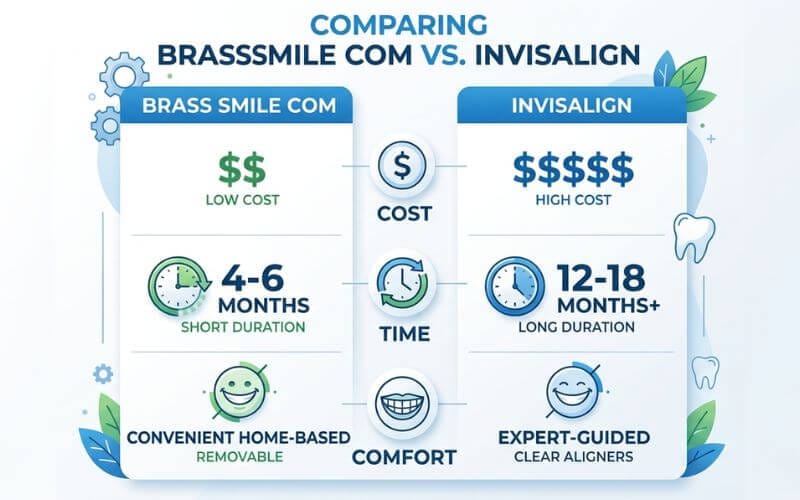 COMPARING
BRASSSMILE COM VS. INVISALIGN

BRASS SMILE COM

$$
LOW COST

4-6 MONTHS
SHORT DURATION

CONVENIENT HOME-BASED
REMOVABLE

$
COST

TIME

COMFORT

INVISALIGN

$$$$$
HIGH COST

12-18 MONTHS+
LONG DURATION

EXPERT-GUIDED
CLEAR ALIGNERS